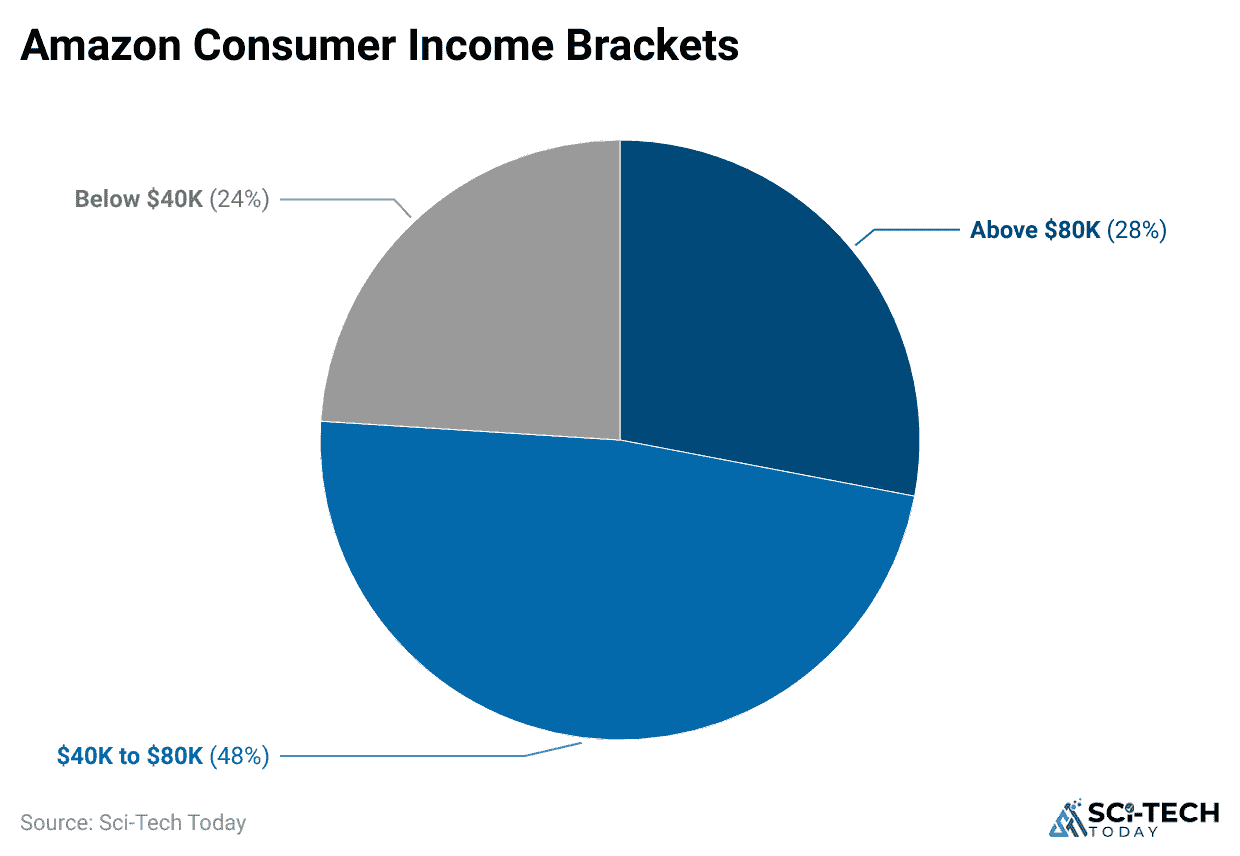 Amazon Consumer Income Brackets

Below \$40K (24%)

Above \$80K (28%)

\$40K to \$80K (48%)

Source: Sci-Tech Today

SCI-TECH TODAY